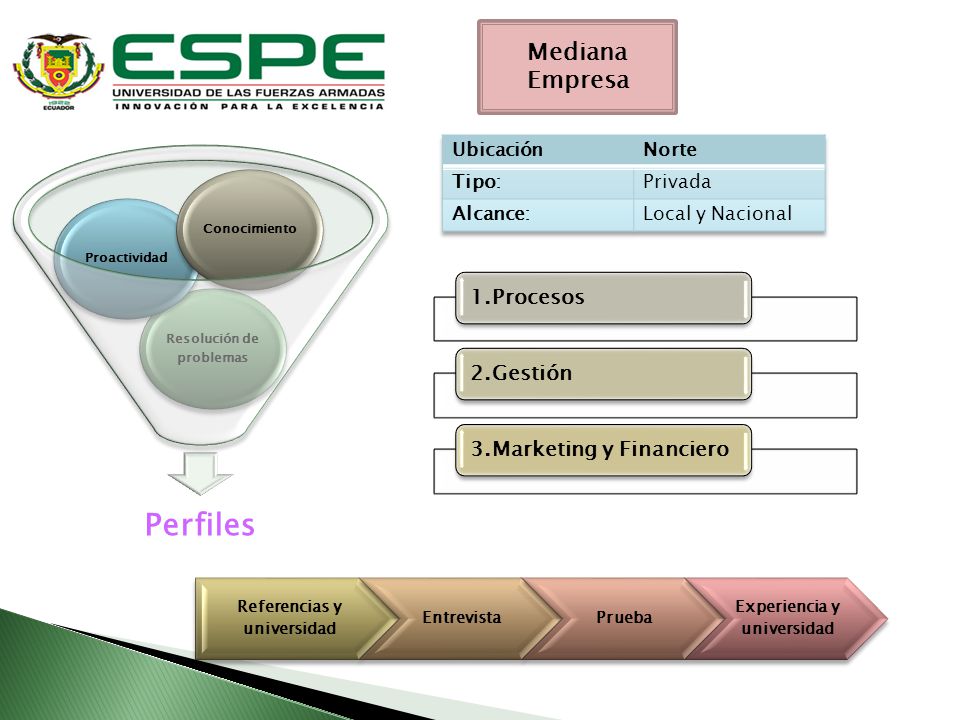 ECUADOR

ESPE
UNIVERSIDAD DE LAS FUERZAS ARMADAS
INNOVACIÓN PARA LA EXCELENCIA

Mediana Empresa

| Ubicación | Norte |
|---|---|
| Tipo: | Privada |
| Alcance: | Local y Nacional |

Conocimiento

Proactividad

Resolución de problemas

Perfiles

1.Procesos

2.Gestión

3.Marketing y Financiero

Referencias y universidad

Entrevista

Prueba

Experiencia y universidad